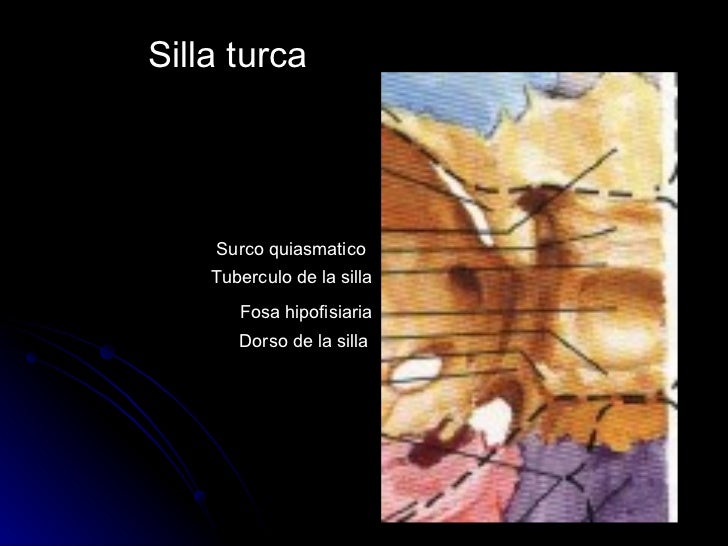 Silla turca

Surco quiasmatico

Tuberculo de la silla

Fosa hipofisiaria

Dorso de la silla